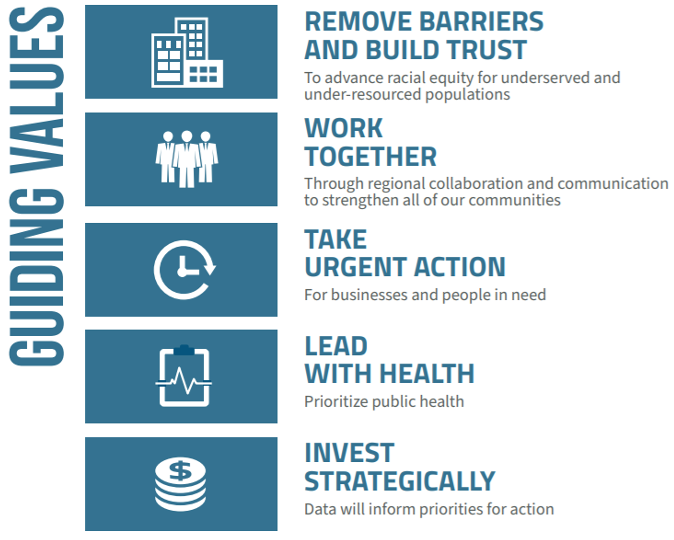 GUIDING VALUES

REMOVE BARRIERS AND BUILD TRUST
To advance racial equity for underserved and under-resourced populations

WORK TOGETHER
Through regional collaboration and communication to strengthen all of our communities

TAKE URGENT ACTION
For businesses and people in need

LEAD WITH HEALTH
Prioritize public health

$

INVEST STRATEGICALLY
Data will inform priorities for action